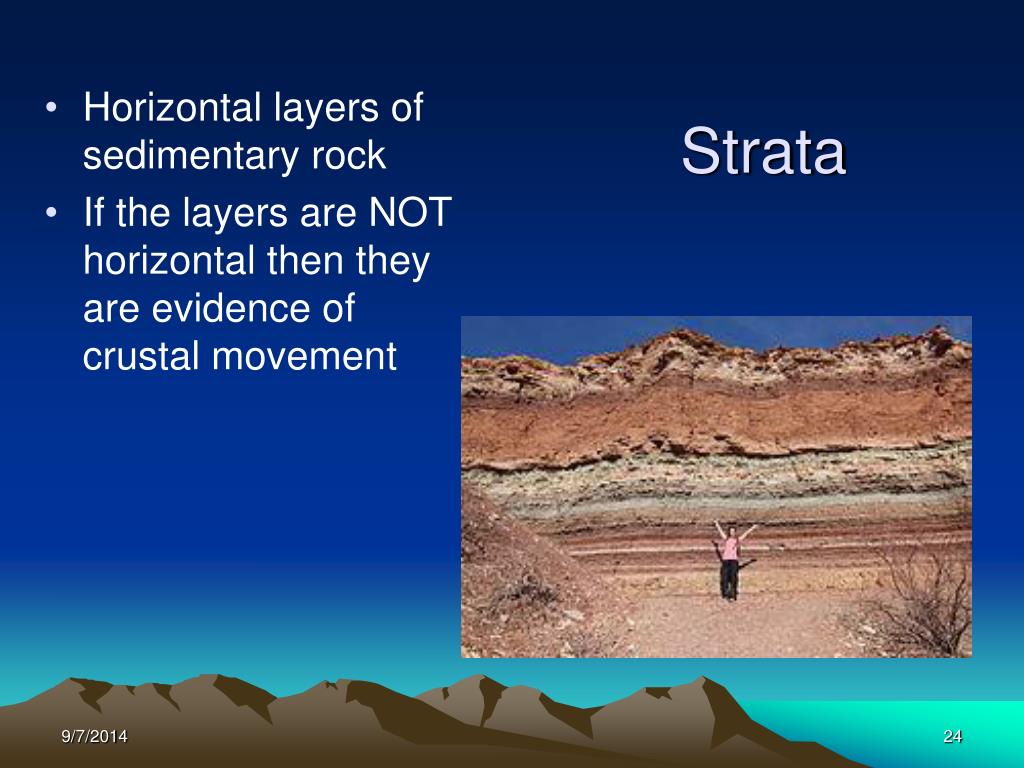 Strata

• Horizontal layers of sedimentary rock
• If the layers are NOT horizontal then they are evidence of crustal movement

9/7/2014

24